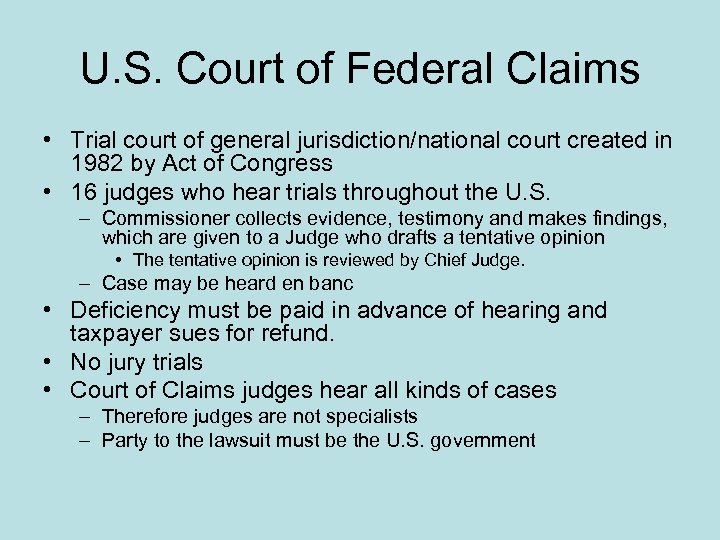 U.S. Court of Federal Claims

• Trial court of general jurisdiction/national court created in 1982 by Act of Congress
• 16 judges who hear trials throughout the U.S.
– Commissioner collects evidence, testimony and makes findings, which are given to a Judge who drafts a tentative opinion
• The tentative opinion is reviewed by Chief Judge.
– Case may be heard en banc
• Deficiency must be paid in advance of hearing and taxpayer sues for refund.
• No jury trials
• Court of Claims judges hear all kinds of cases
– Therefore judges are not specialists
– Party to the lawsuit must be the U.S. government